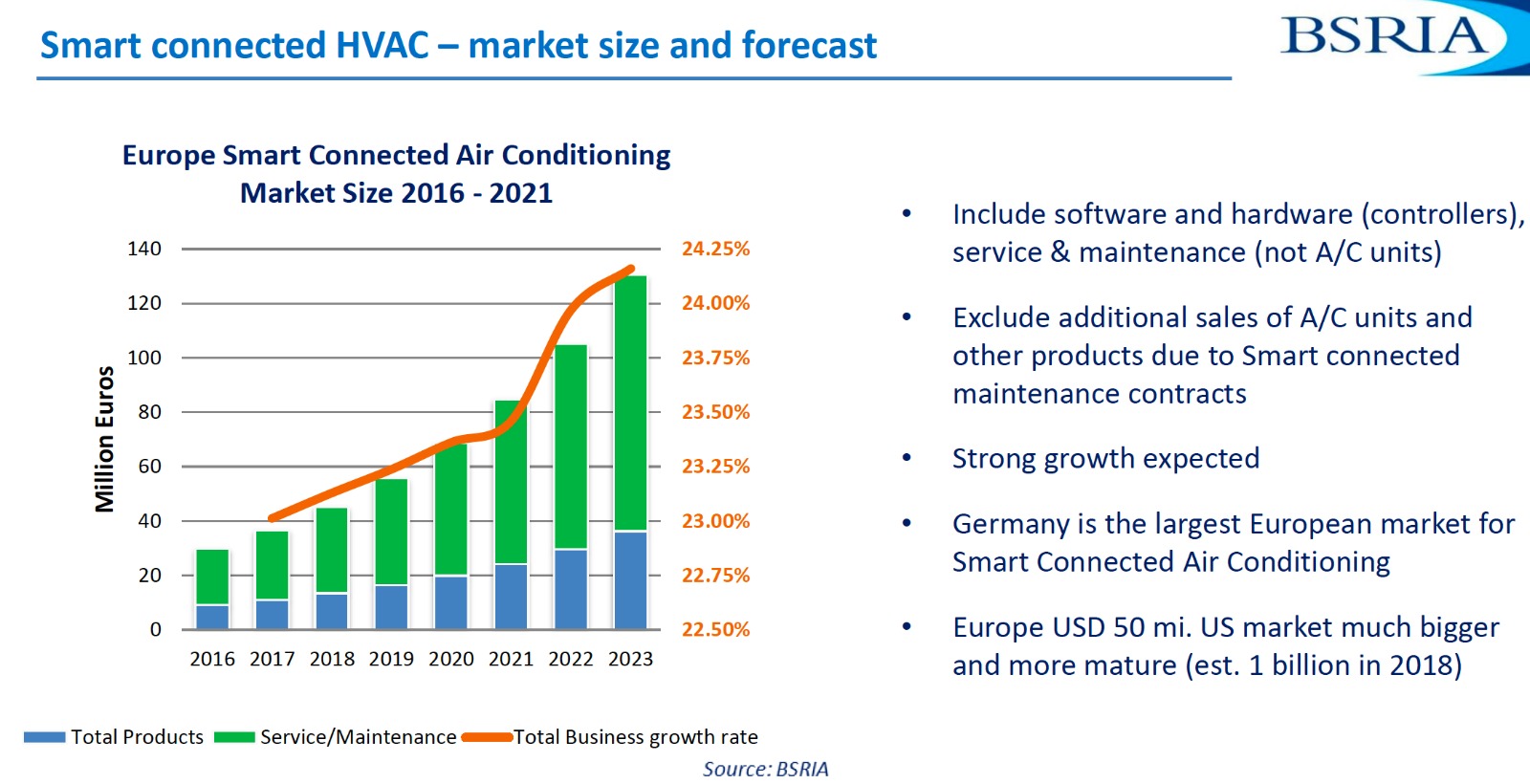 Smart connected HVAC – market size and forecast

BSRIA

Europe Smart Connected Air Conditioning Market Size 2016 - 2021

Million Euros

140
120
100
80
60
40
20
0

24.25%
24.00%
23.75%
23.50%
23.25%
23.00%
22.75%
22.50%

2016 2017 2018 2019 2020 2021 2022 2023

Total Products Service/Maintenance Total Business growth rate

Source: BSRIA

• Include software and hardware (controllers), service & maintenance (not A/C units)

• Exclude additional sales of A/C units and other products due to Smart connected maintenance contracts

• Strong growth expected

• Germany is the largest European market for Smart Connected Air Conditioning

• Europe USD 50 mi. US market much bigger and more mature (est. 1 billion in 2018)